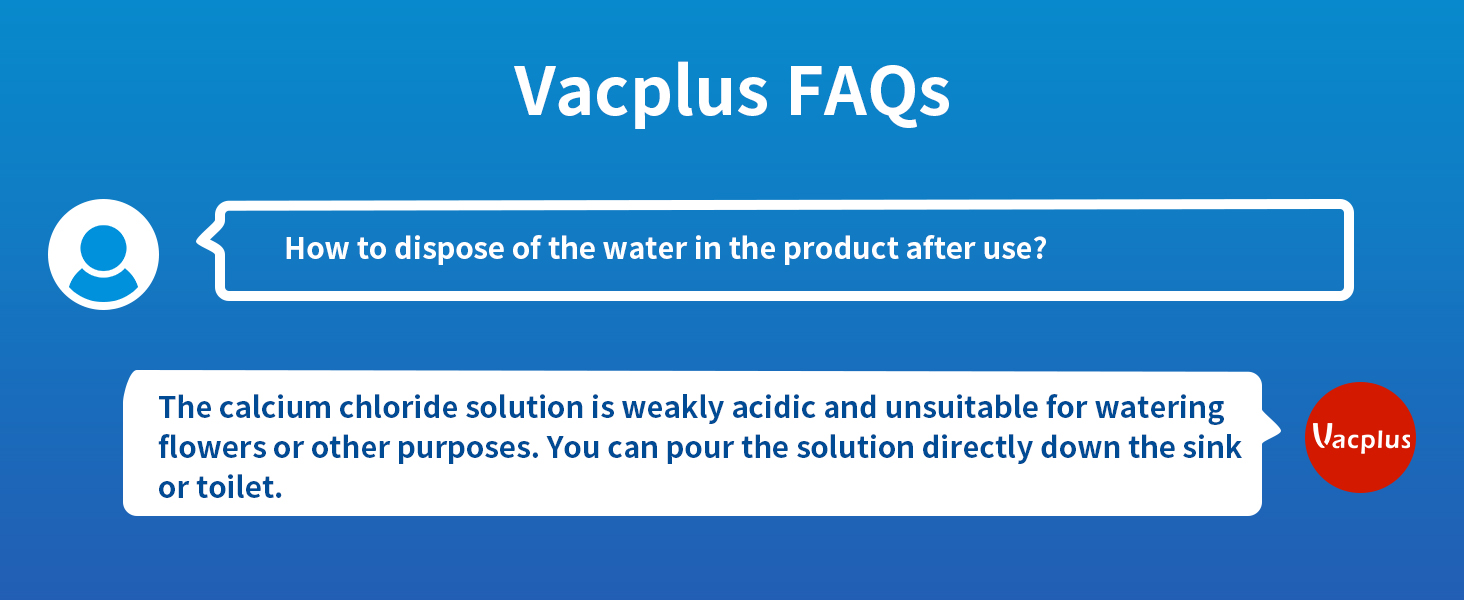 Vacplus FAQs

How to dispose of the water in the product after use?

The calcium chloride solution is weakly acidic and unsuitable for watering flowers or other purposes. You can pour the solution directly down the sink or toilet.

Vacplus